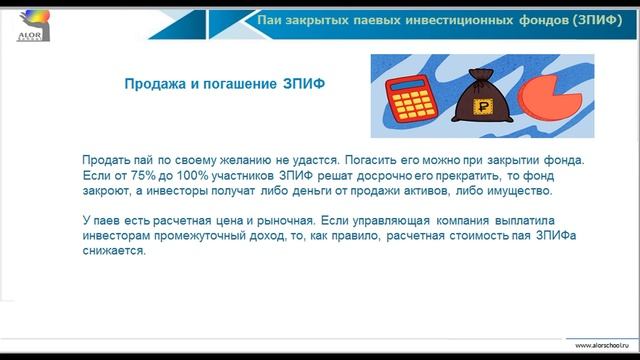 ALOR

Паи закрытых паевых инвестиционных фондов (ЗПИФ)

Продажа и погашение ЗПИФ

₽

Продать пай по своему желанию не удастся. Погасить его можно при закрытии фонда. Если от 75% до 100% участников ЗПИФ решат досрочно его прекратить, то фонд закроют, а инвесторы получат либо деньги от продажи активов, либо имущество.

У паев есть расчетная цена и рыночная. Если управляющая компания выплатила инвесторам промежуточный доход, то, как правило, расчетная стоимость пая ЗПИФа снижается.

www.alorschool.ru